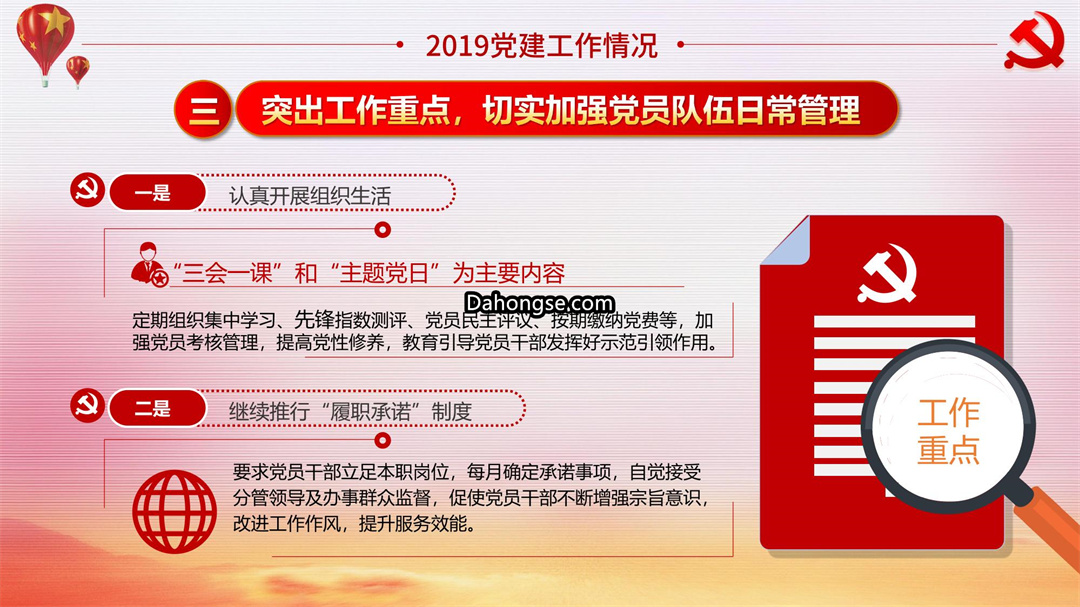 2019党建工作情况

三 突出工作重点，切实加强党员队伍日常管理

一是 认真开展组织生活

“三会一课”和“主题党日”为主要内容

Dahongse.com

定期组织集中学习、先锋指数测评、党员民主评议、按期缴纳党费等，加强党员考核管理，提高党性修养，教育引导党员干部发挥好示范引领作用。

二是 继续推行“履职承诺”制度

要求党员干部立足本职岗位，每月确定承诺事项，自觉接受分管领导及办事群众监督，促使党员干部不断增强宗旨意识，改进工作作风，提升服务效能。

工作重点